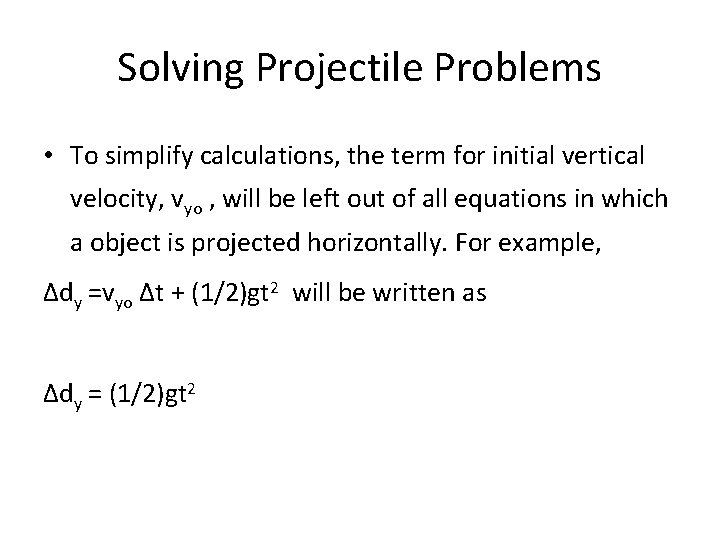 Solving Projectile Problems

• To simplify calculations, the term for initial vertical velocity, $v_{yo}$ , will be left out of all equations in which a object is projected horizontally. For example,

$\Delta d_y = v_{yo} \Delta t + (1/2)gt^2$ will be written as

$\Delta d_y = (1/2)gt^2$